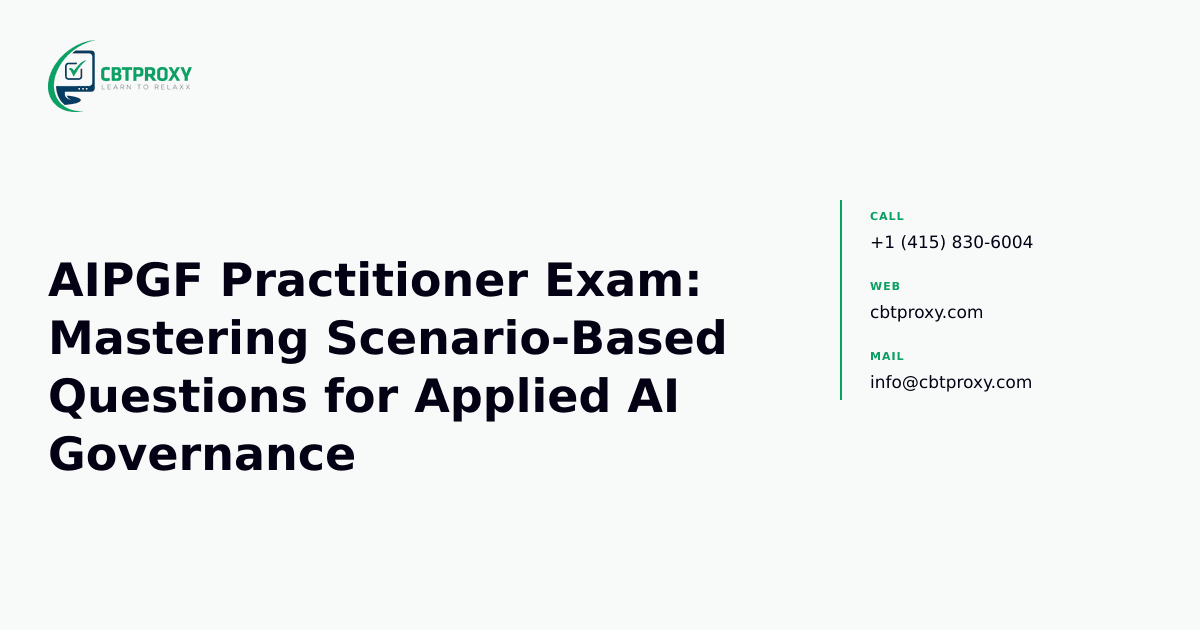 CBTPROXY
LEARN TO RELAXX

AIPGF Practitioner Exam: Mastering Scenario-Based Questions for Applied AI Governance

CALL
+1 (415) 830-6004

WEB
cbtproxy.com

MAIL
info@cbtproxy.com